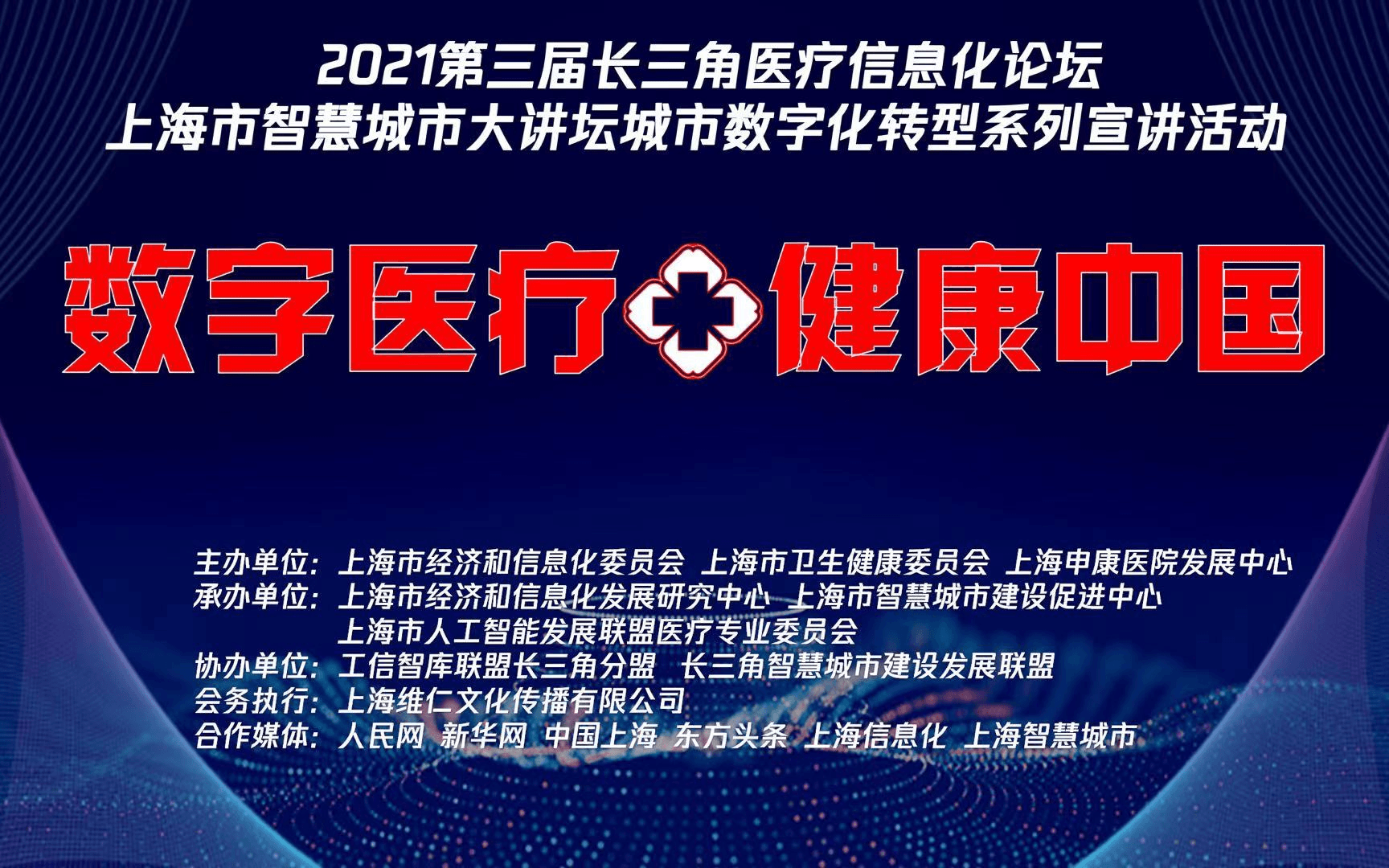 2021第三届长三角医疗信息化论坛
上海市智慧城市大讲坛城市数字化转型系列宣讲活动

数字医疗 健康中国

主办单位：上海市经济和信息化委员会 上海市卫生健康委员会 上海申康医院发展中心
承办单位：上海市经济和信息化发展研究中心 上海市智慧城市建设促进中心
上海市人工智能发展联盟医疗专业委员会
协办单位：工信智库联盟长三角分盟 长三角智慧城市建设发展联盟
会务执行：上海维仁文化传播有限公司
合作媒体：人民网 新华网 中国上海 东方头条 上海信息化 上海智慧城市